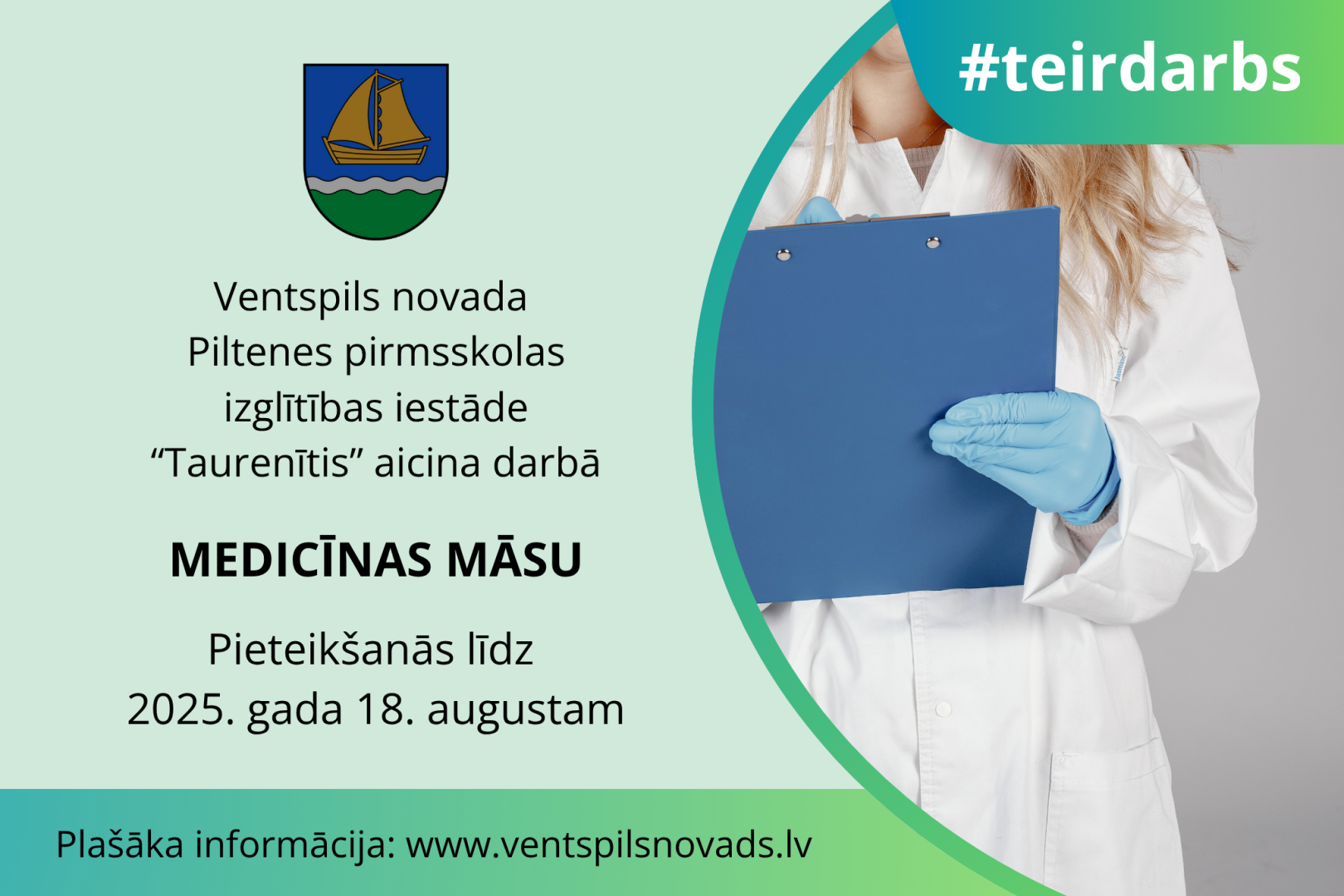 #teirdarbs

Ventspils novada Piltenes pirmsskolas izglītības iestāde “Taurenītis” aicina darbā

MEDICĪNAS MĀSU

Pieteikšanās līdz 2025. gada 18. augustam

Plašāka informācija: www.ventspilsnovads.lv